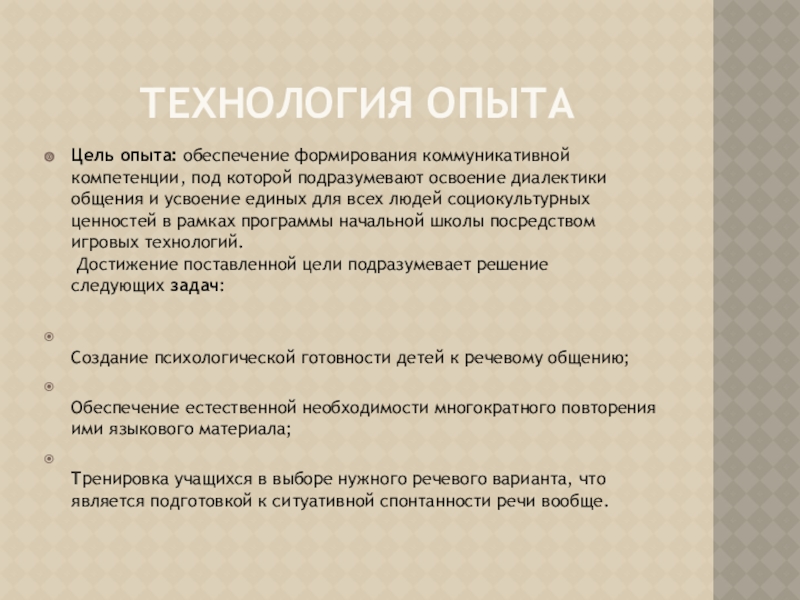 ТЕХНОЛОГИЯ ОПЫТА

Цель опыта: обеспечение формирования коммуникативной компетенции, под которой подразумевают освоение диалектики общения и усвоение единых для всех людей социокультурных ценностей в рамках программы начальной школы посредством игровых технологий.
Достижение поставленной цели подразумевает решение следующих задач:

Создание психологической готовности детей к речевому общению;

Обеспечение естественной необходимости многократного повторения ими языкового материала;

Тренировка учащихся в выборе нужного речевого варианта, что является подготовкой к ситуативной спонтанности речи вообще.